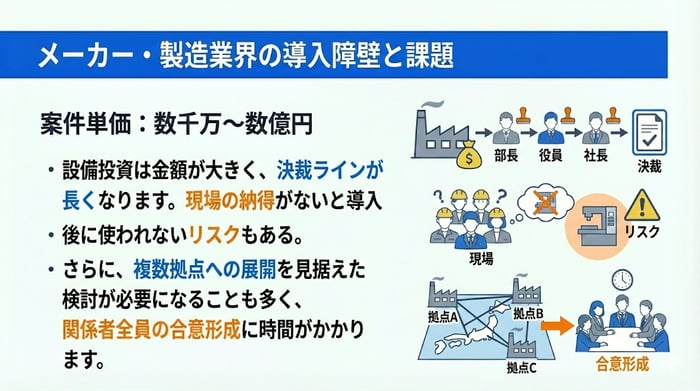 メーカー・製造業界の導入障壁と課題

案件単価：数千万〜数億円

・設備投資は金額が大きく、決裁ラインが長くなります。現場の納得がないと導入

・後に使われないリスクもある。

・さらに、複数拠点への展開を見据えた検討が必要になることも多く、関係者全員の合意形成に時間がかかります。

部長
役員
社長
決裁

現場
リスク

拠点A
拠点B
拠点C
合意形成